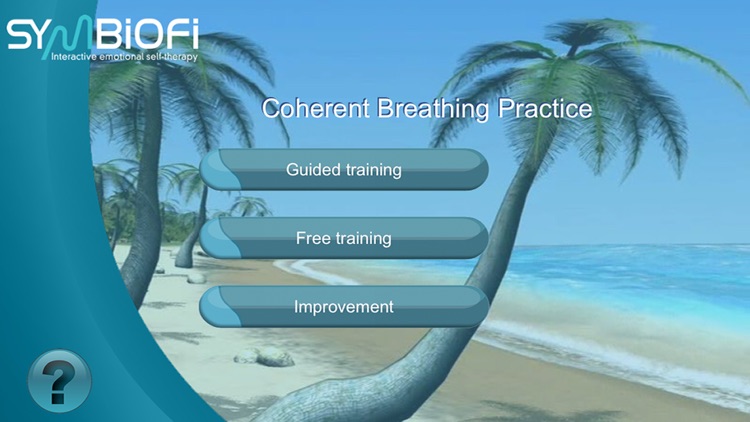 SYMBIOFI
Interactive emotional self-therapy

Coherent Breathing Practice

Guided training

Free training

Improvement

?